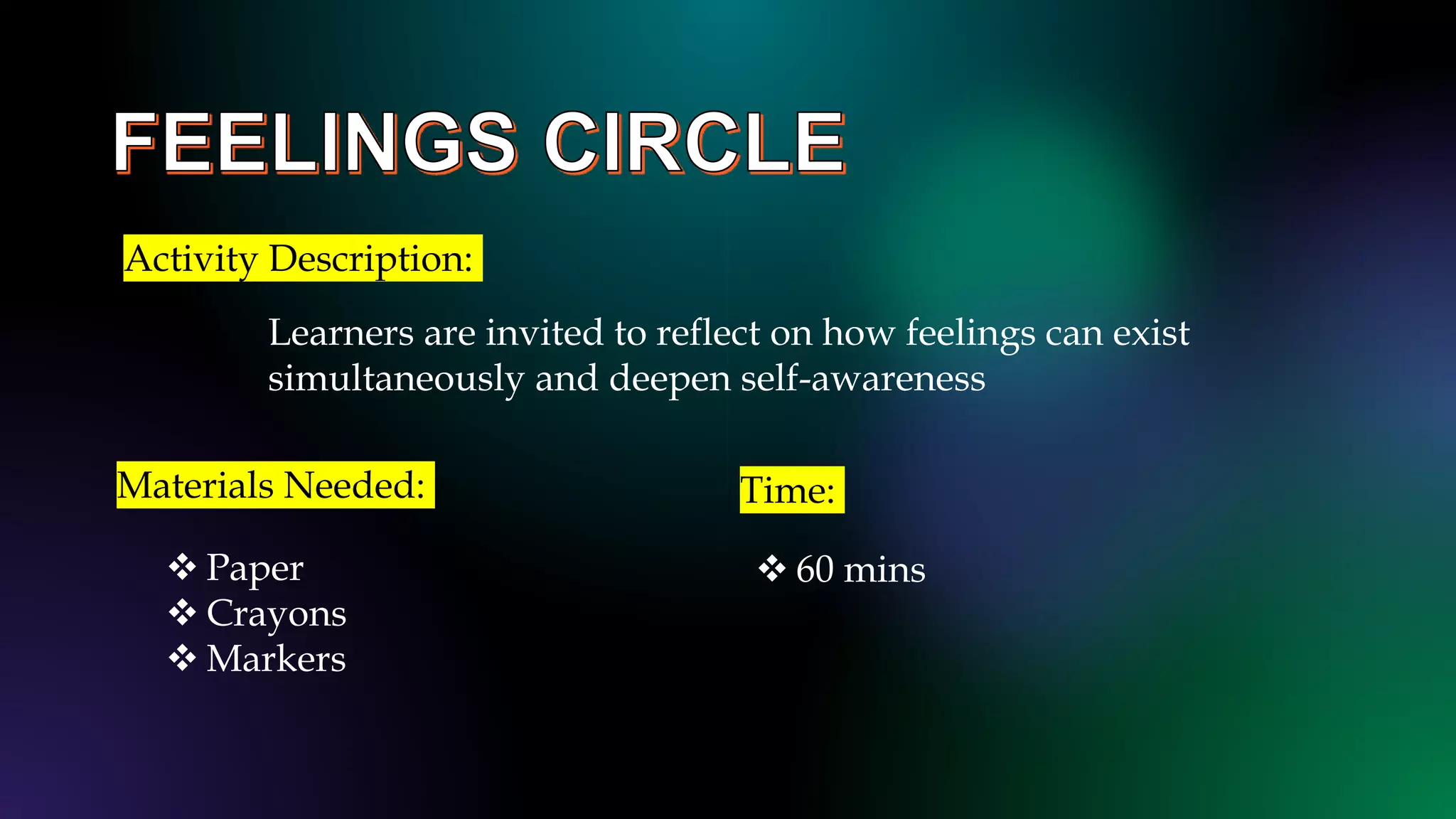 FEELINGS CIRCLE

Activity Description:

Learners are invited to reflect on how feelings can exist simultaneously and deepen self-awareness

Materials Needed:

❖ Paper
❖ Crayons
❖ Markers

Time:

❖ 60 mins